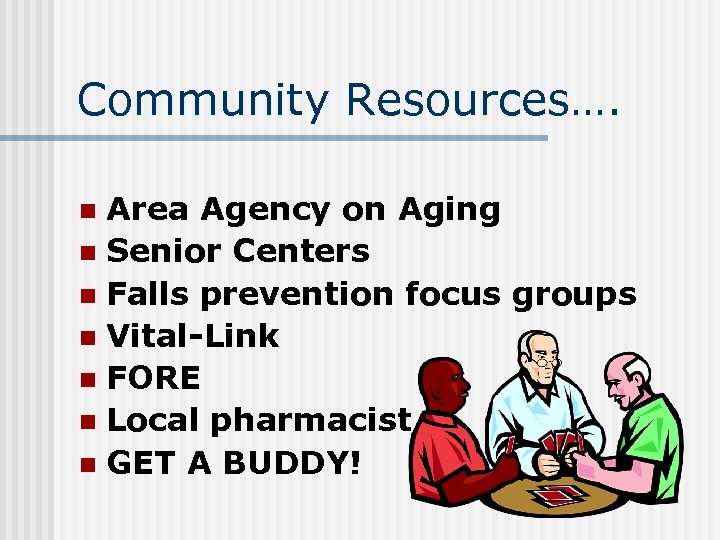 Community Resources….

- Area Agency on Aging
- Senior Centers
- Falls prevention focus groups
- Vital-Link
- FORE
- Local pharmacist
- GET A BUDDY!